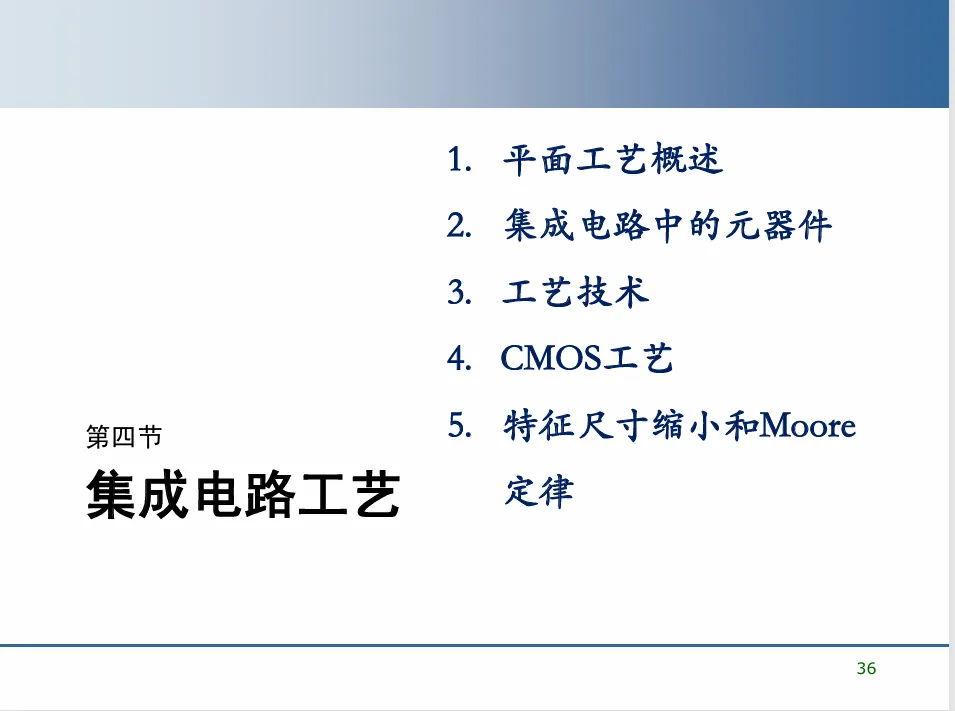 第四节
集成电路工艺

1. 平面工艺概述
2. 集成电路中的元器件
3. 工艺技术
4. CMOS工艺
5. 特征尺寸缩小和Moore定律

36